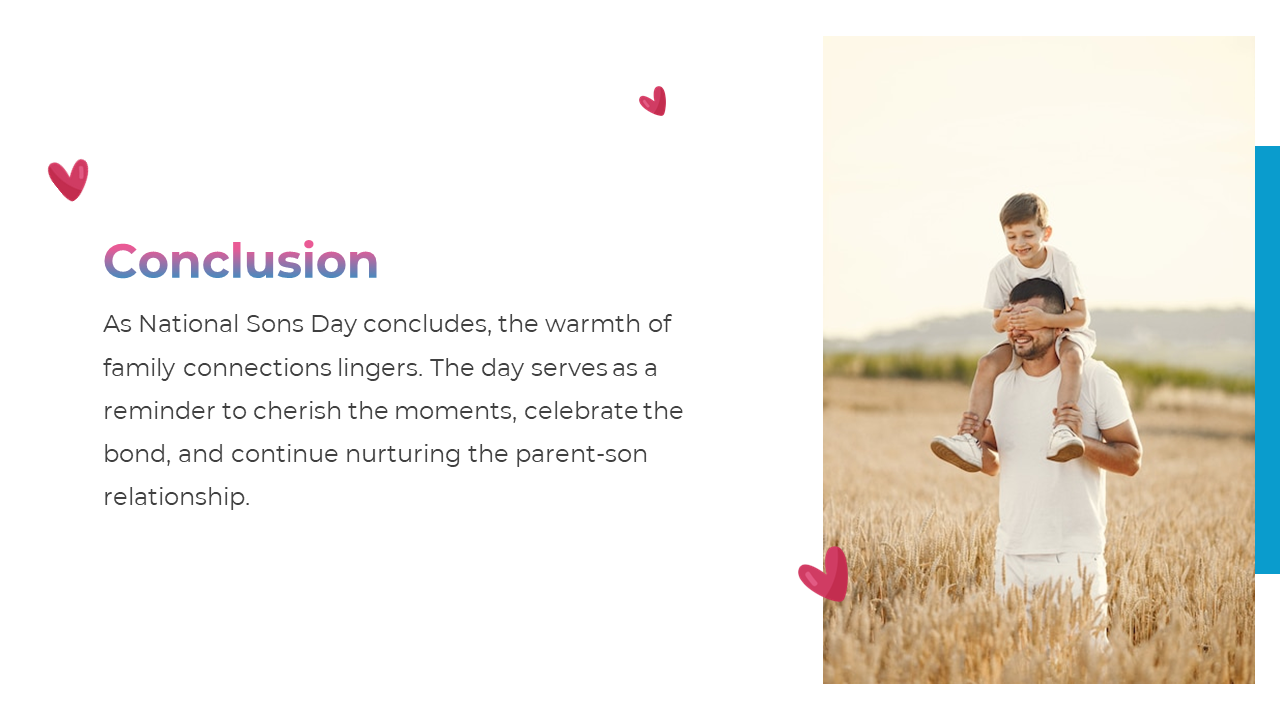 Conclusion

As National Sons Day concludes, the warmth of family connections lingers. The day serves as a reminder to cherish the moments, celebrate the bond, and continue nurturing the parent-son relationship.